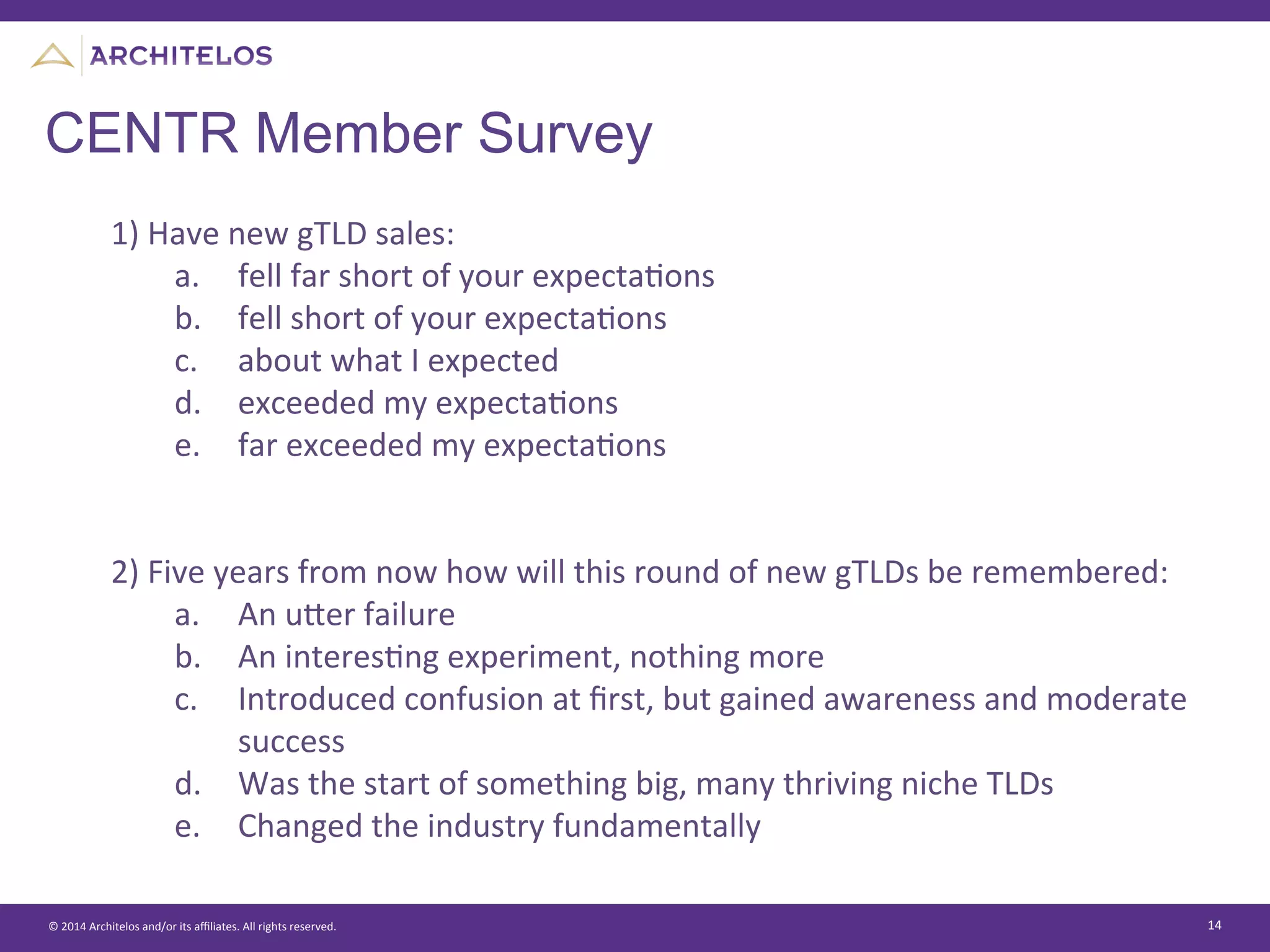 ARCHITELOS

CENTR Member Survey

1) Have new gTLD sales:
a. fell far short of your expectations
b. fell short of your expectations
c. about what I expected
d. exceeded my expectations
e. far exceeded my expectations

2) Five years from now how will this round of new gTLDs be remembered:
a. An utter failure
b. An interesting experiment, nothing more
c. Introduced confusion at first, but gained awareness and moderate success
d. Was the start of something big, many thriving niche TLDs
e. Changed the industry fundamentally

© 2014 Architelos and/or its affiliates. All rights reserved.

14